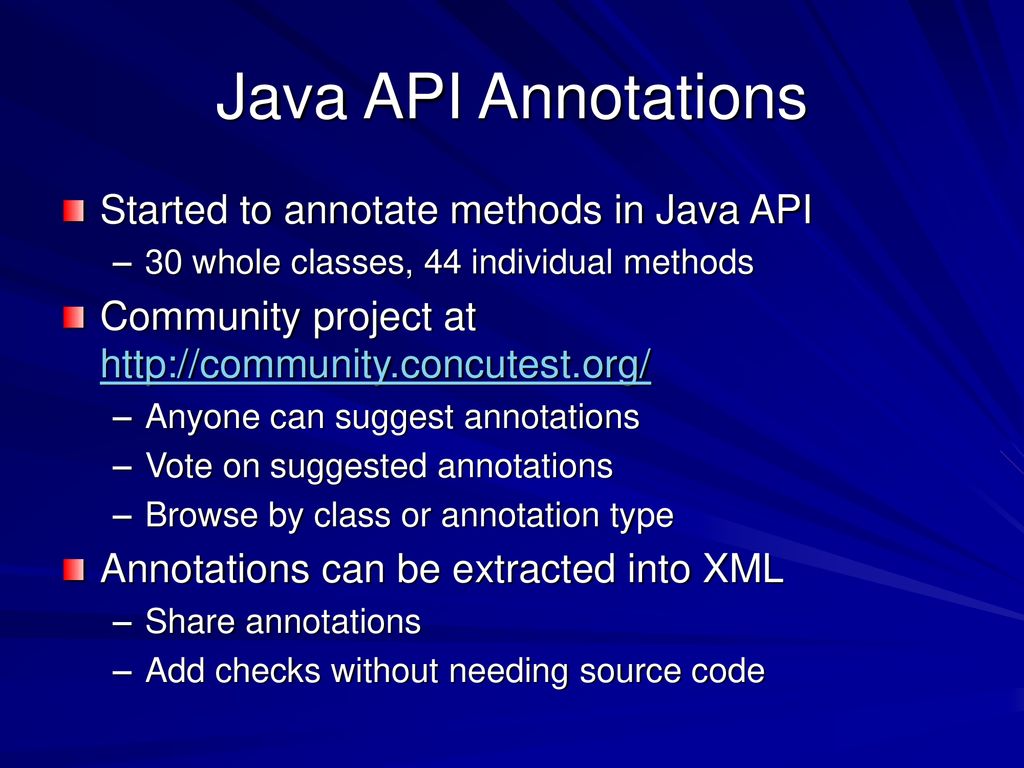 Java API Annotations

Started to annotate methods in Java API
– 30 whole classes, 44 individual methods

Community project at http://community.concutest.org/
– Anyone can suggest annotations
– Vote on suggested annotations
– Browse by class or annotation type

Annotations can be extracted into XML
– Share annotations
– Add checks without needing source code